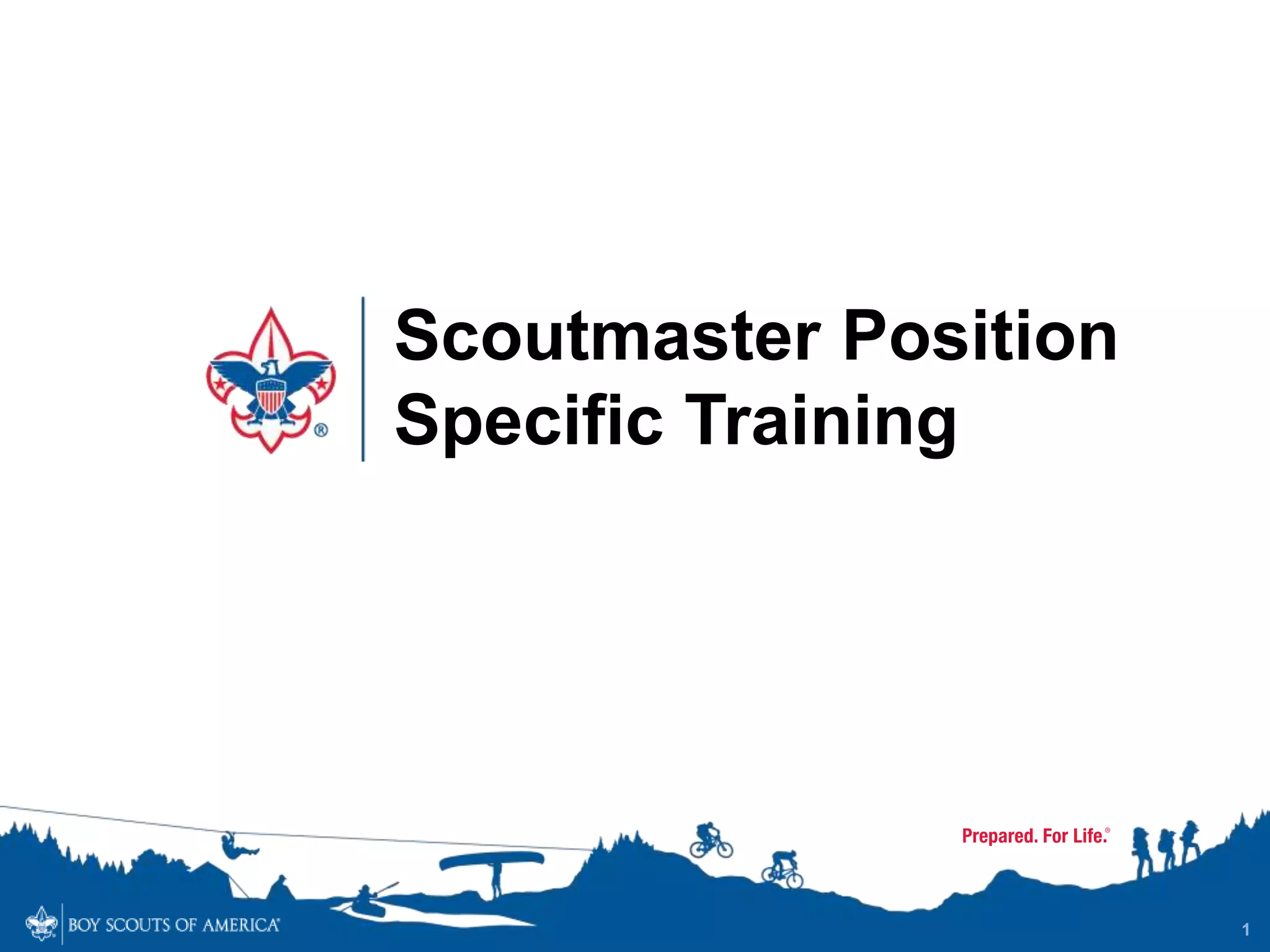 Scoutmaster Position Specific Training

Prepared. For Life.®

BOY SCOUTS OF AMERICA®

1